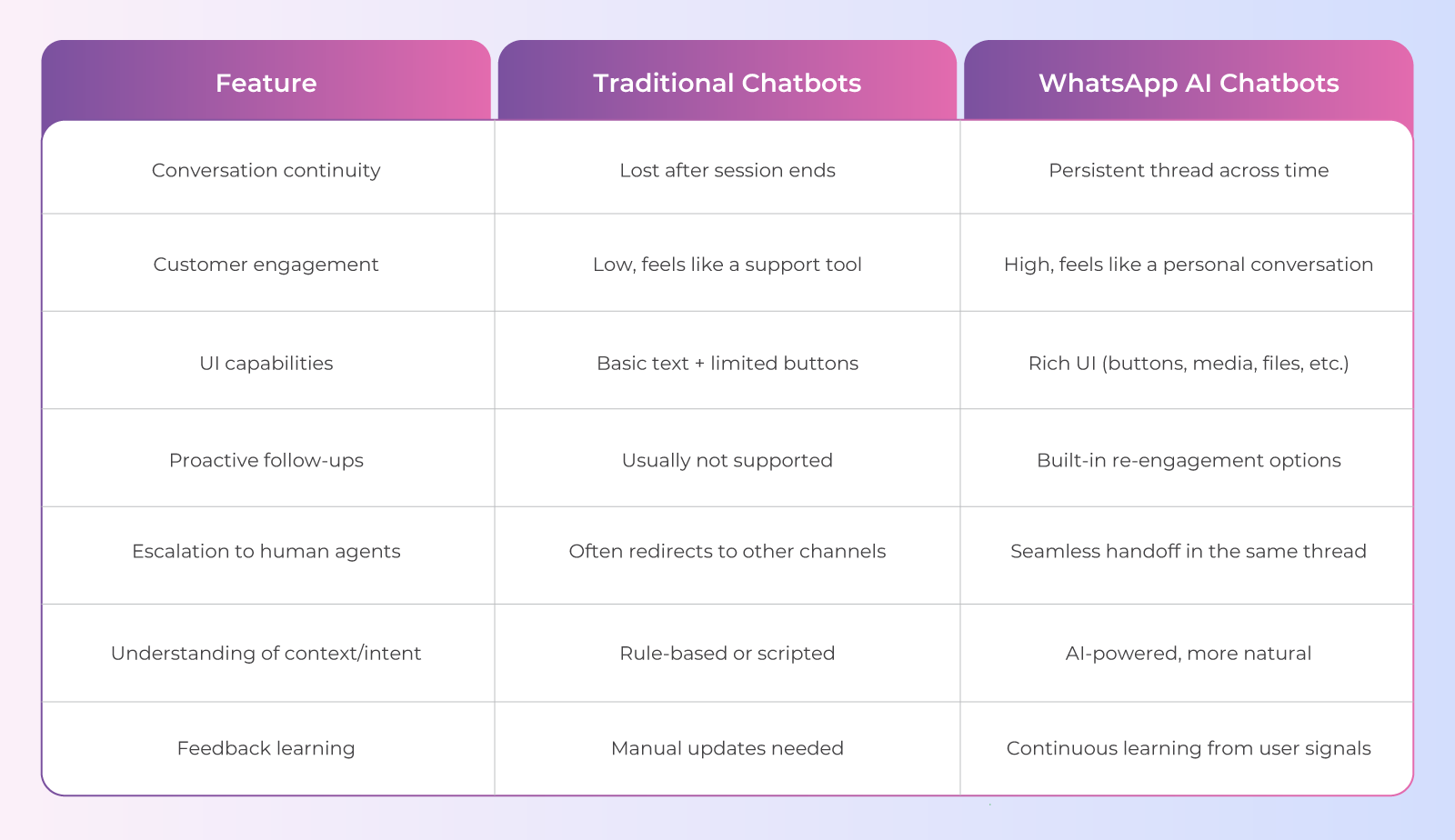 | Feature | Traditional Chatbots | WhatsApp AI Chatbots |
|---|---|---|
| Conversation continuity | Lost after session ends | Persistent thread across time |
| Customer engagement | Low, feels like a support tool | High, feels like a personal conversation |
| UI capabilities | Basic text + limited buttons | Rich UI (buttons, media, files, etc.) |
| Proactive follow-ups | Usually not supported | Built-in re-engagement options |
| Escalation to human agents | Often redirects to other channels | Seamless handoff in the same thread |
| Understanding of context/intent | Rule-based or scripted | AI-powered, more natural |
| Feedback learning | Manual updates needed | Continuous learning from user signals |